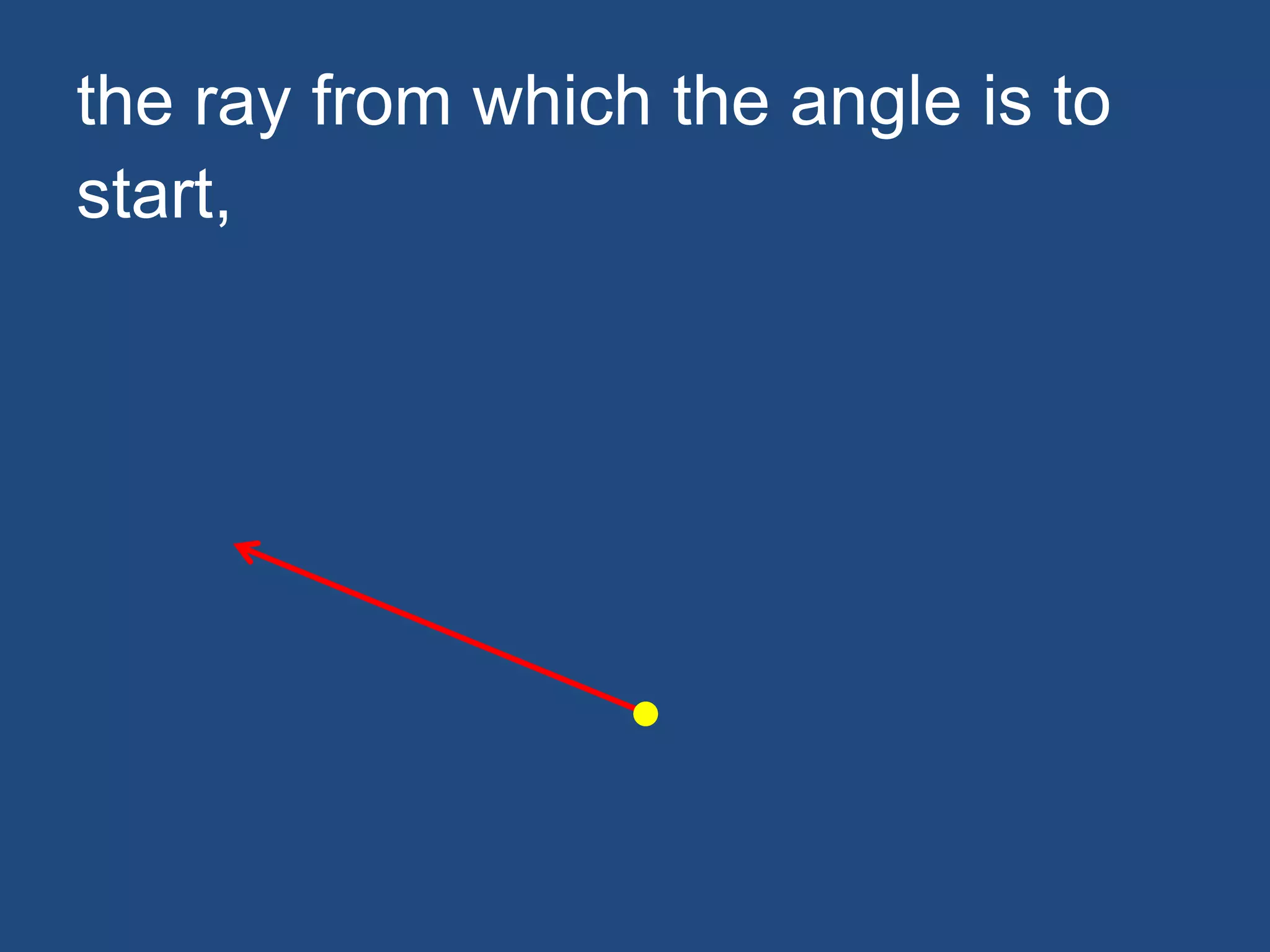 the ray from which the angle is to start,